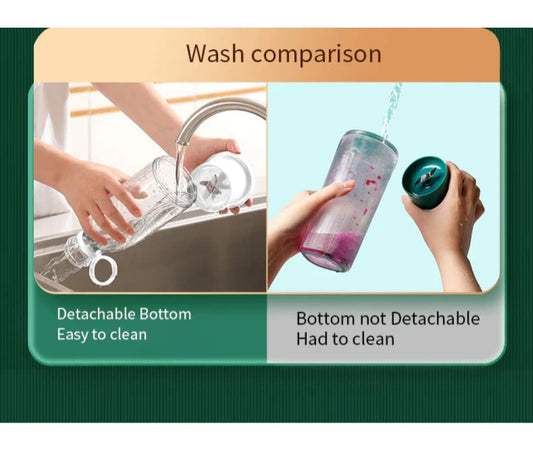 Wash comparison

Detachable Bottom
Easy to clean

Bottom not Detachable
Had to clean